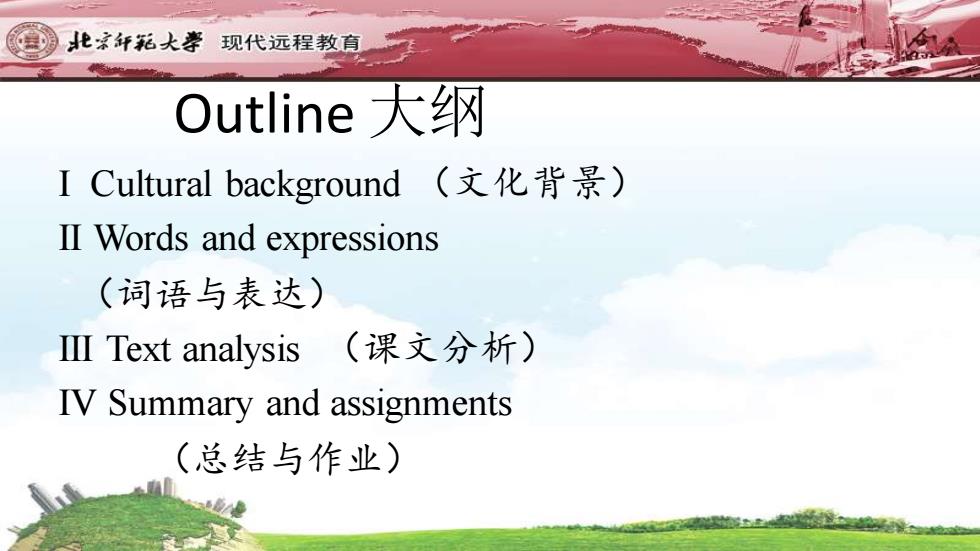 北京师范大学 现代远程教育

Outline 大纲

I Cultural background （文化背景）

II Words and expressions （词语与表达）

III Text analysis （课文分析）

IV Summary and assignments （总结与作业）